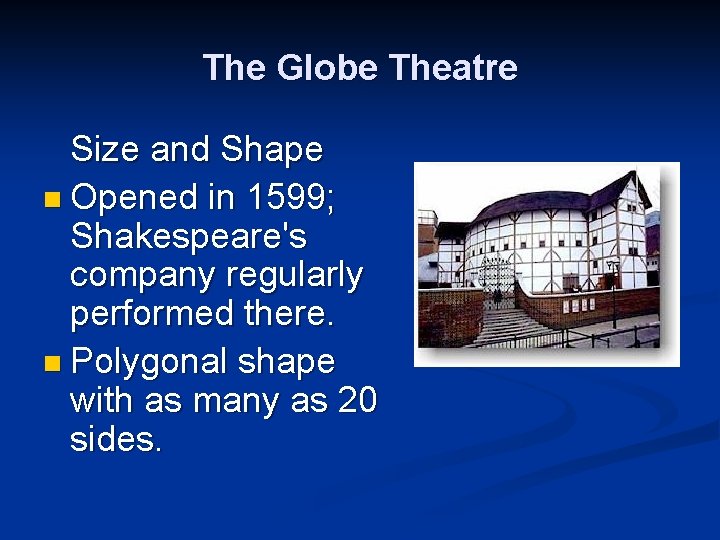 The Globe Theatre

Size and Shape

- Opened in 1599; Shakespeare's company regularly performed there.
- Polygonal shape with as many as 20 sides.